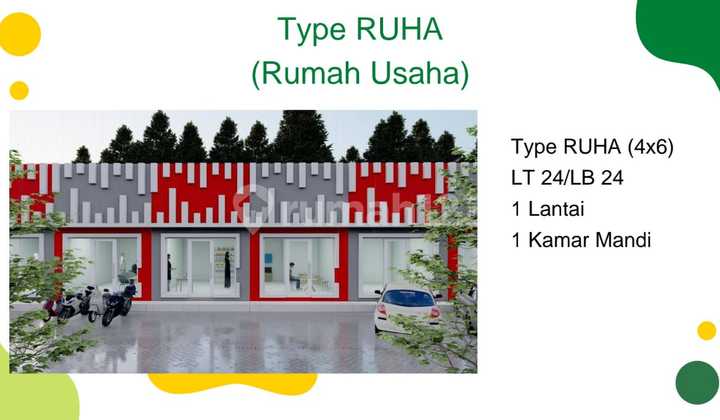 Type RUHA
(Rumah Usaha)

rumah123

Type RUHA (4x6)
LT 24/LB 24
1 Lantai
1 Kamar Mandi